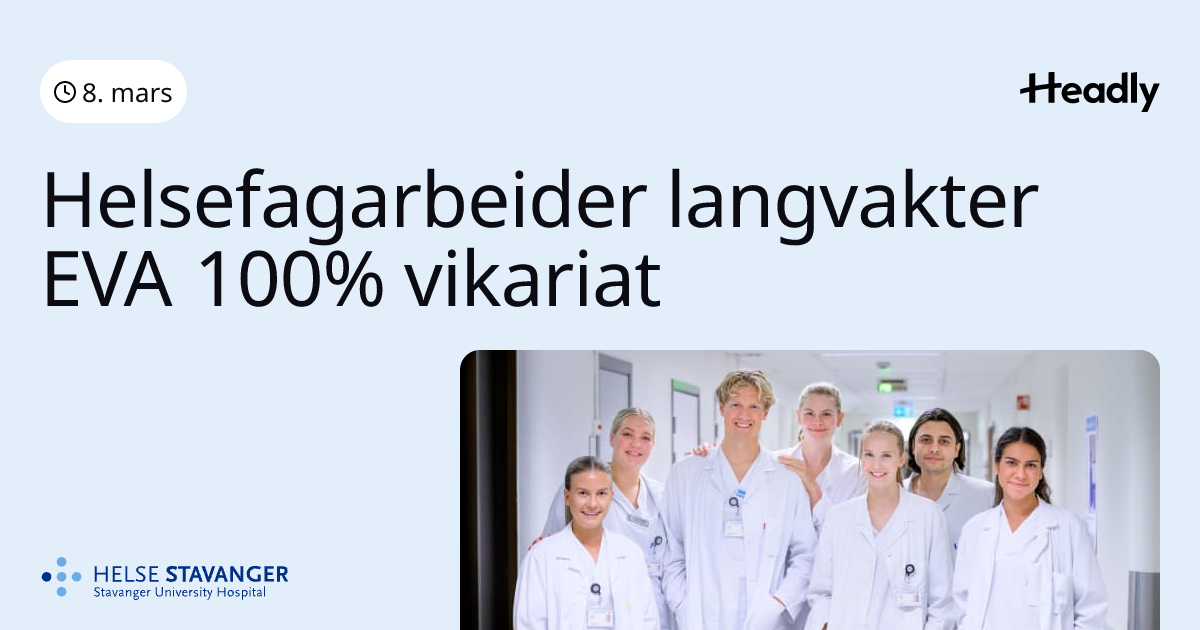 8. mars

Headly

Helsefagarbeider langvakter EVA 100% vikariat

HELSE STAVANGER
Stavanger University Hospital